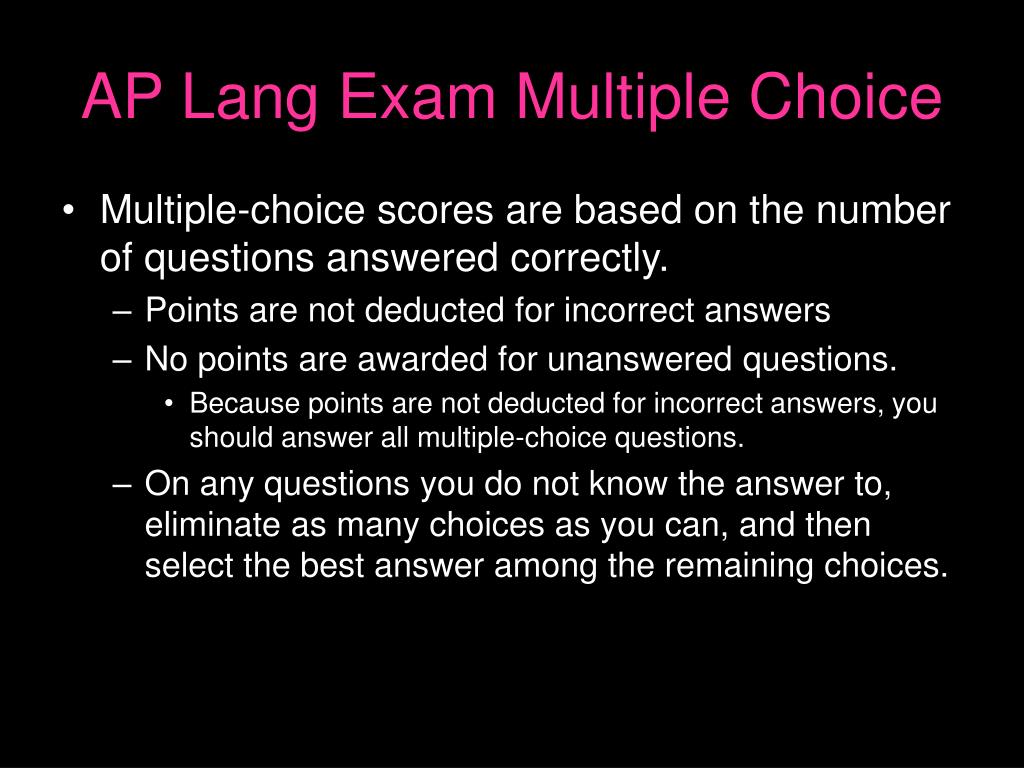 AP Lang Exam Multiple Choice

• Multiple-choice scores are based on the number of questions answered correctly.
– Points are not deducted for incorrect answers
– No points are awarded for unanswered questions.
• Because points are not deducted for incorrect answers, you should answer all multiple-choice questions.
– On any questions you do not know the answer to, eliminate as many choices as you can, and then select the best answer among the remaining choices.